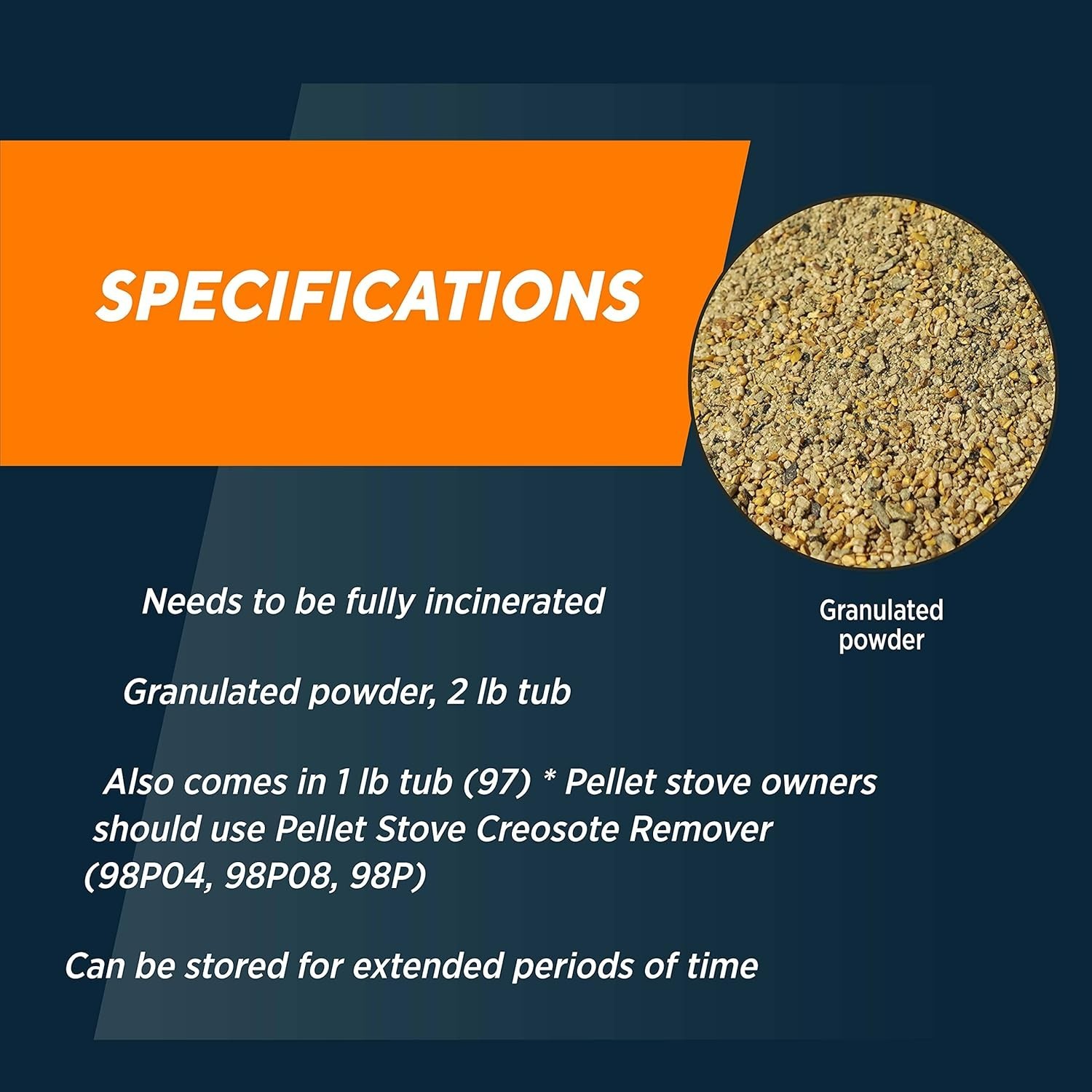 SPECIFICATIONS

Granulated powder

Needs to be fully incinerated

Granulated powder, 2 lb tub

Also comes in 1 lb tub (97) * Pellet stove owners should use Pellet Stove Creosote Remover (98P04, 98P08, 98P)

Can be stored for extended periods of time